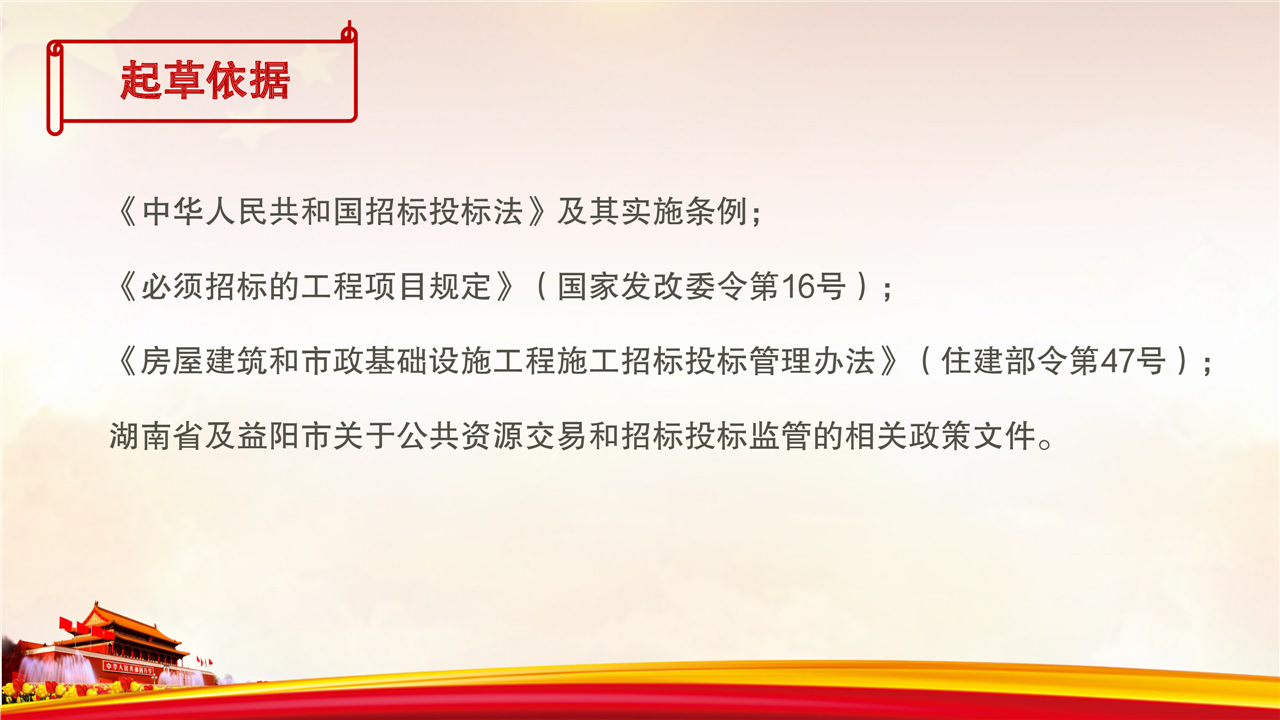 起草依据

《中华人民共和国招标投标法》及其实施条例；

《必须招标的工程项目规定》（国家发改委令第16号）；

《房屋建筑和市政基础设施工程施工招标投标管理办法》（住建部令第47号）；

湖南省及益阳市关于公共资源交易和招标投标监管的相关政策文件。